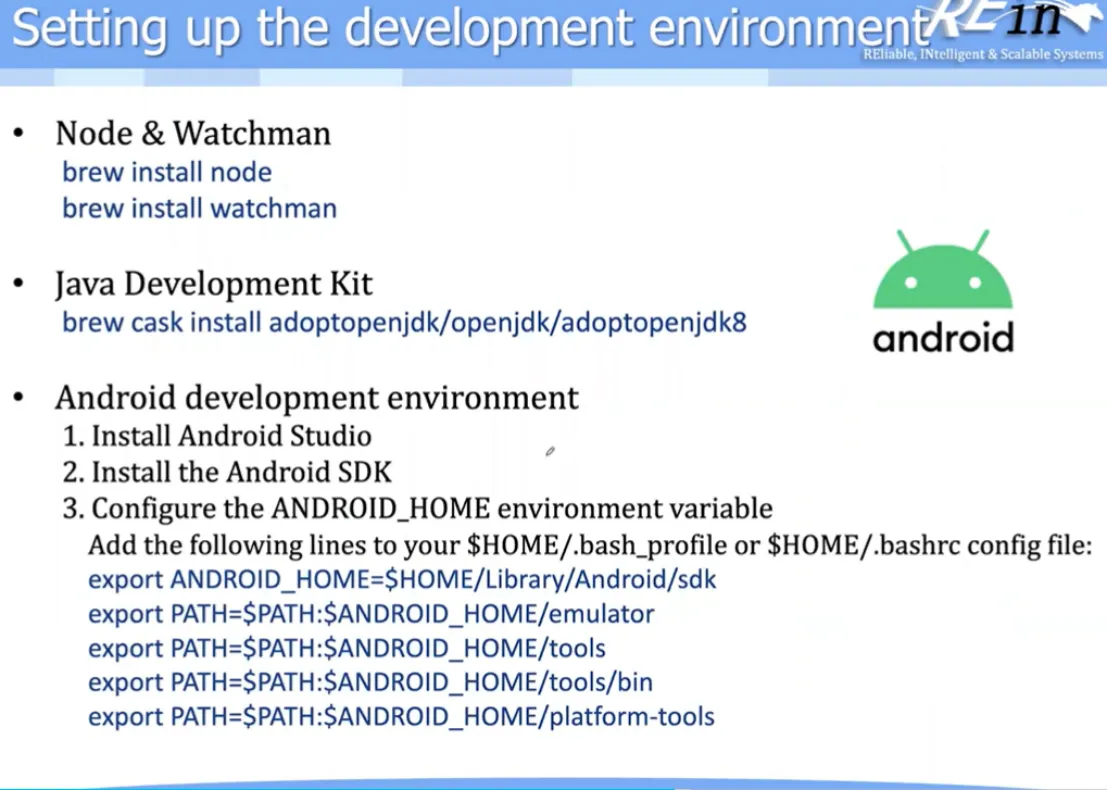 Setting up the development environment
REin
REliable, INtelligent & Scalable Systems

• Node & Watchman
brew install node
brew install watchman

• Java Development Kit
brew cask install adoptopenjdk/openjdk/adoptopenjdk8

android

• Android development environment
1. Install Android Studio
2. Install the Android SDK
3. Configure the ANDROID_HOME environment variable
Add the following lines to your \$HOME/.bash_profile or \$HOME/.bashrc config file:
export ANDROID_HOME=\$HOME/Library/Android/sdk
export PATH=\$PATH:\$ANDROID_HOME/emulator
export PATH=\$PATH:\$ANDROID_HOME/tools
export PATH=\$PATH:\$ANDROID_HOME/tools/bin
export PATH=\$PATH:\$ANDROID_HOME/platform-tools